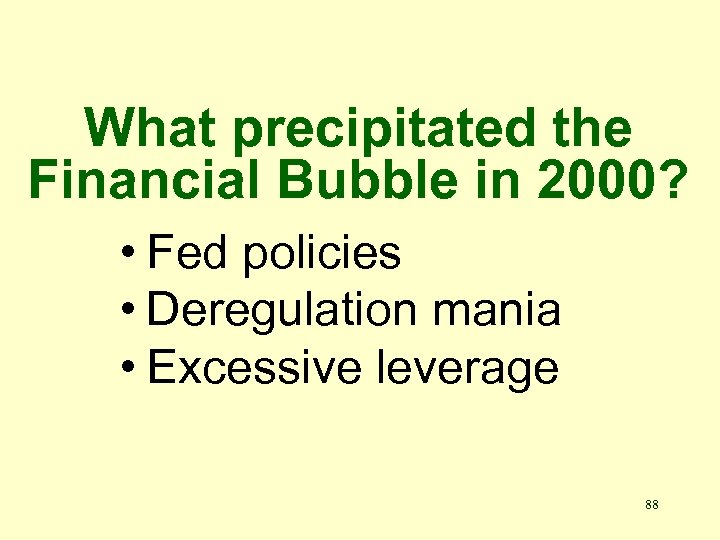 What precipitated the Financial Bubble in 2000?

• Fed policies
• Deregulation mania
• Excessive leverage

88